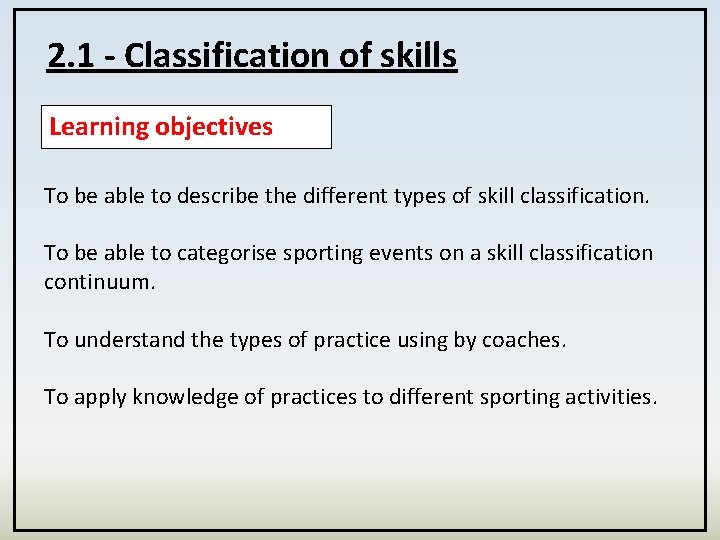 2.1 - Classification of skills

Learning objectives

To be able to describe the different types of skill classification.

To be able to categorise sporting events on a skill classification continuum.

To understand the types of practice using by coaches.

To apply knowledge of practices to different sporting activities.